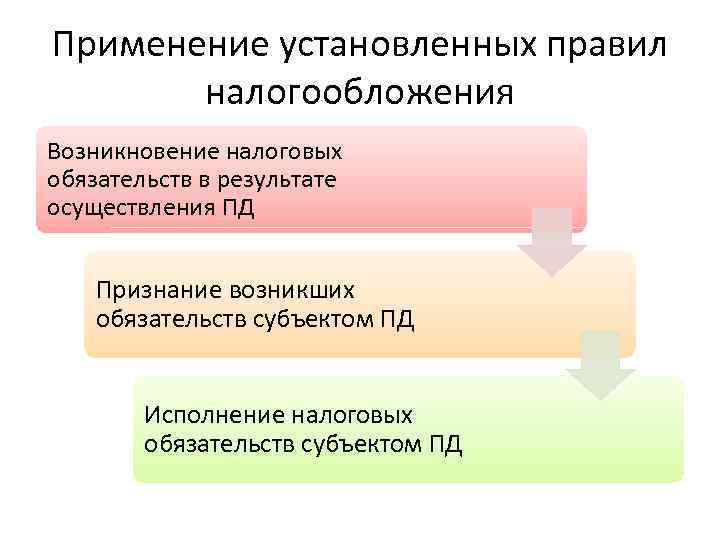 Применение установленных правил налогообложения

Возникновение налоговых обязательств в результате осуществления ПД

Признание возникших обязательств субъектом ПД

Исполнение налоговых обязательств субъектом ПД